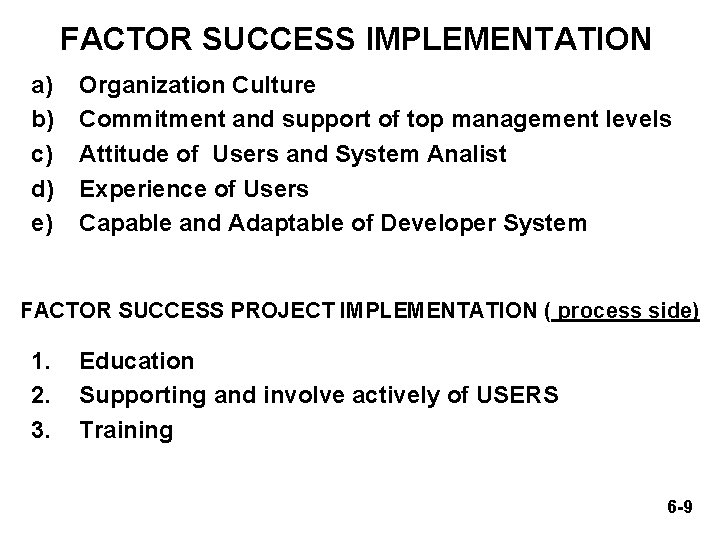 FACTOR SUCCESS IMPLEMENTATION

a) Organization Culture
b) Commitment and support of top management levels
c) Attitude of Users and System Analist
d) Experience of Users
e) Capable and Adaptable of Developer System

FACTOR SUCCESS PROJECT IMPLEMENTATION ( process side)

1. Education
2. Supporting and involve actively of USERS
3. Training

6-9